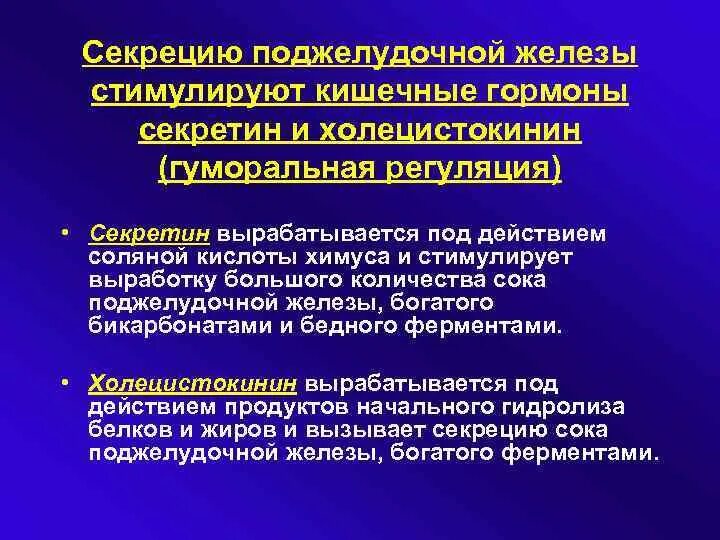 Секрецию поджелудочной железы стимулируют кишечные гормоны секретин и холецистокинин (гуморальная регуляция)

• Секретин вырабатывается под действием соляной кислоты химуса и стимулирует выработку большого количества сока поджелудочной железы, богатого бикарбонатами и бедного ферментами.

• Холецистокинин вырабатывается под действием продуктов начального гидролиза белков и жиров и вызывает секрецию сока поджелудочной железы, богатого ферментами.